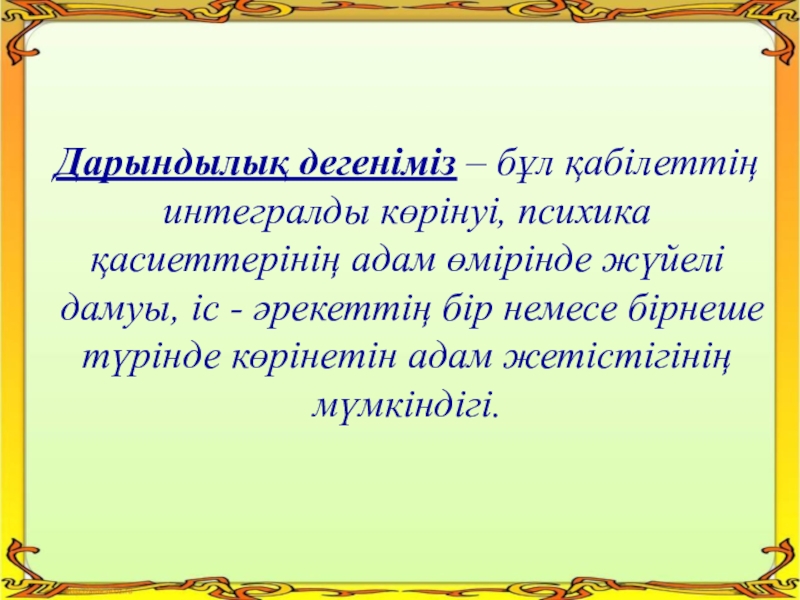 Дарындылық дегеніміз – бұл қабілеттің интегралды көрінуі, психика қасиеттерінің адам өмірінде жүйелі дамуы, іс - әрекеттің бір немесе бірнеше түрінде көрінетін адам жетістігінің мүмкіндігі.